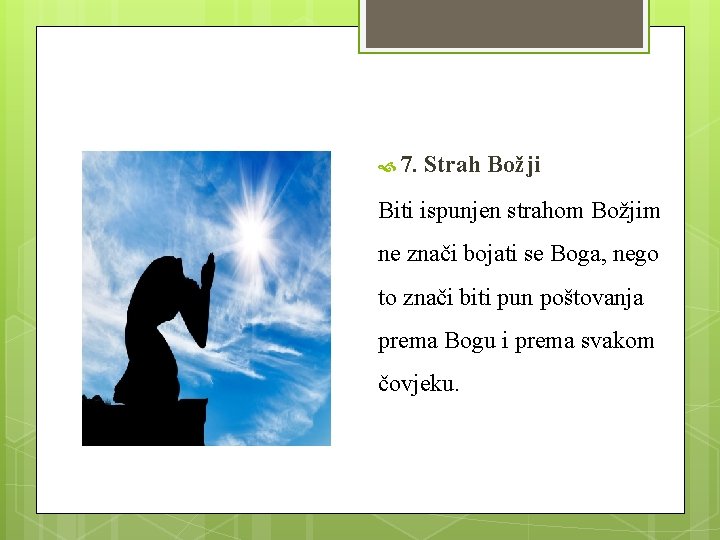 7. Strah Božji

Biti ispunjen strahom Božjim ne znači bojati se Boga, nego to znači biti pun poštovanja prema Bogu i prema svakom čovjeku.